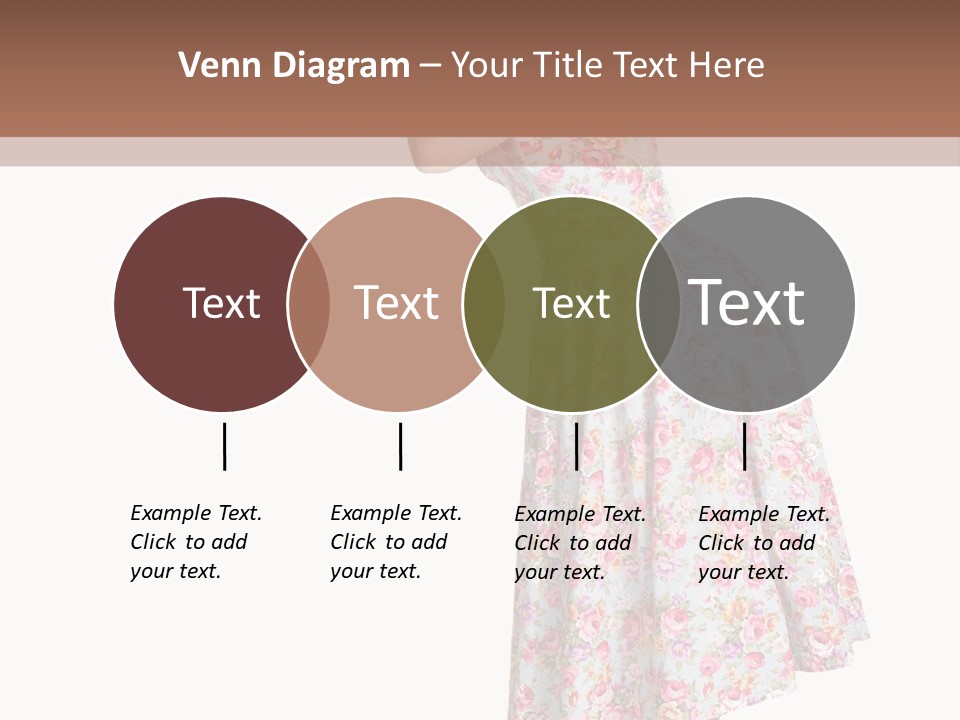 Venn Diagram – Your Title Text Here

Text

Text

Text

Text

Example Text. Click to add your text.

Example Text. Click to add your text.

Example Text. Click to add your text.

Example Text. Click to add your text.